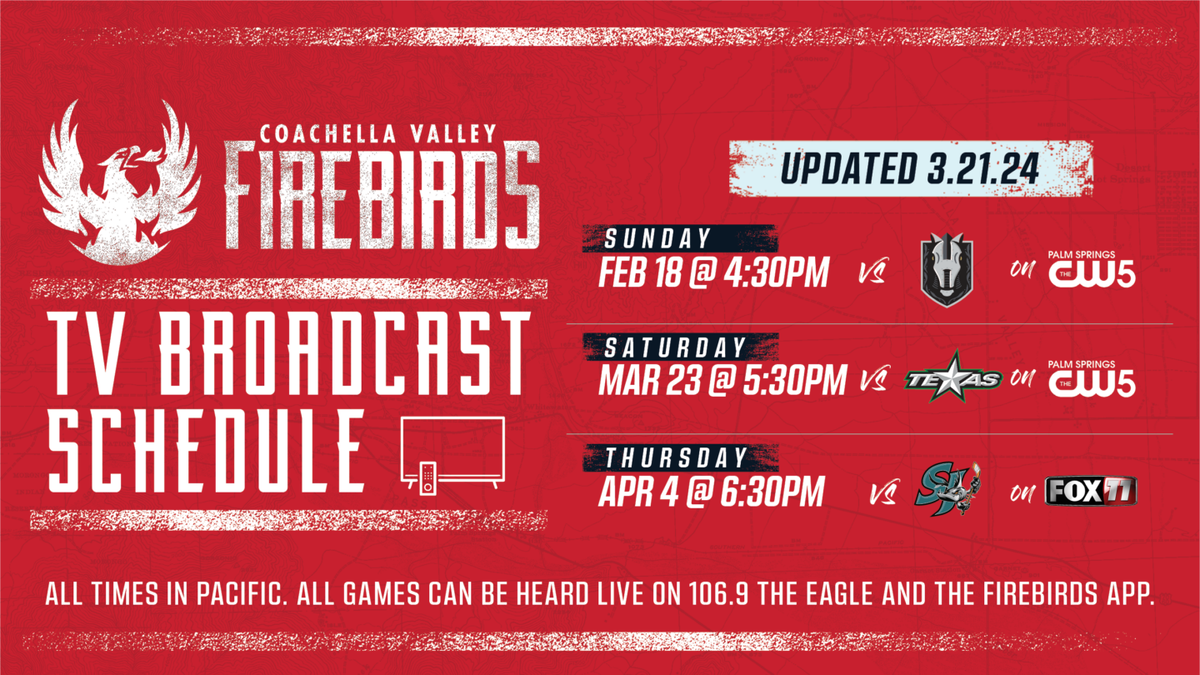 COACHELLA VALLEY
FIREBIRDS

TV BROADCAST SCHEDULE

UPDATED 3.21.24

SUNDAY
FEB 18 @ 4:30PM vs on PALM SPRINGS THE CW5

SATURDAY
MAR 23 @ 5:30PM vs TEXAS on PALM SPRINGS THE CW5

THURSDAY
APR 4 @ 6:30PM vs SJ on FOX 11

ALL TIMES IN PACIFIC. ALL GAMES CAN BE HEARD LIVE ON 106.9 THE EAGLE AND THE FIREBIRDS APP.